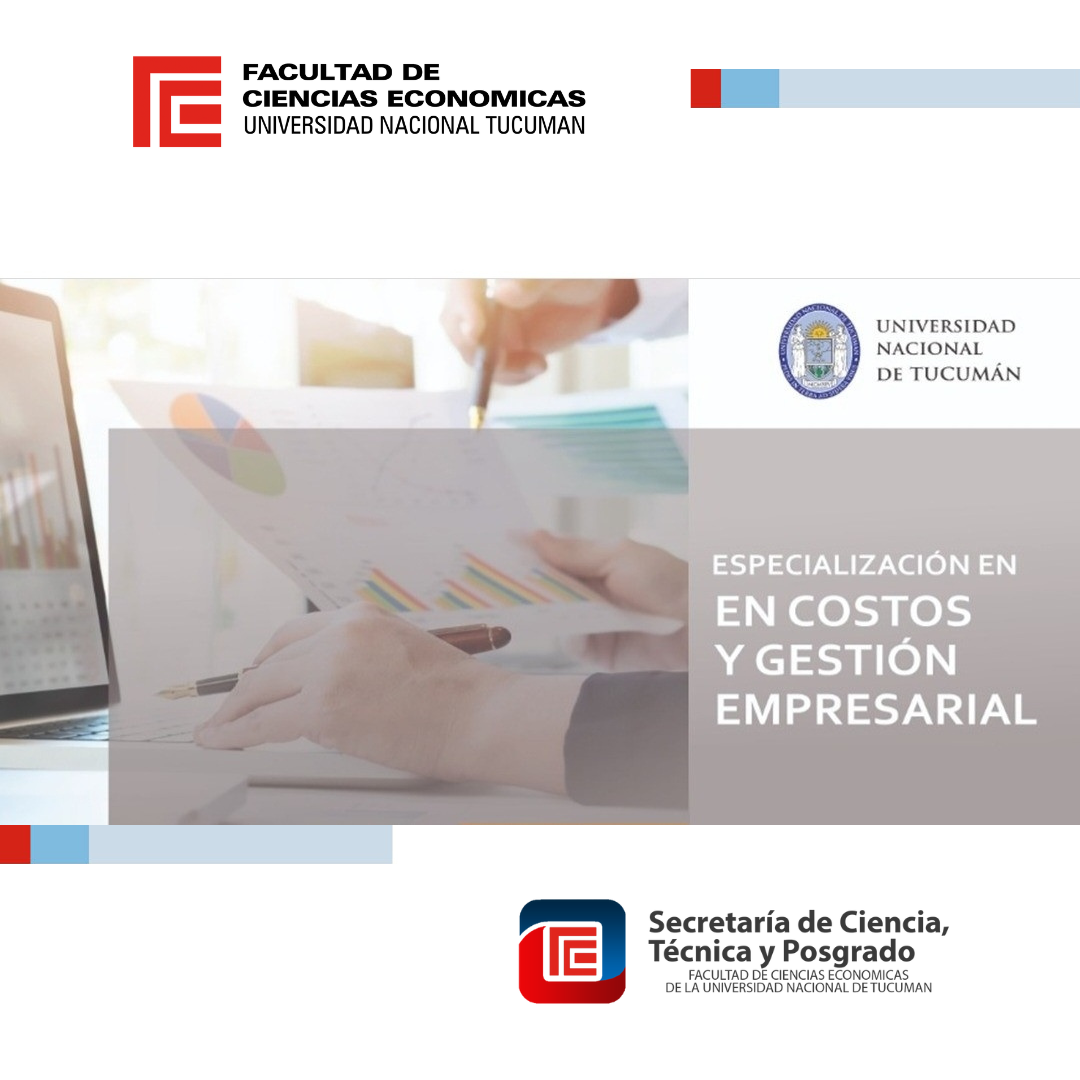 FACULTAD DE
CIENCIAS ECONOMICAS
UNIVERSIDAD NACIONAL TUCUMAN

UNIVERSIDAD
NACIONAL
DE TUCUMÁN

ESPECIALIZACIÓN EN
EN COSTOS
Y GESTIÓN
EMPRESARIAL

Secretaría de Ciencia,
Técnica y Posgrado
FACULTAD DE CIENCIAS ECONOMICAS
DE LA UNIVERSIDAD NACIONAL DE TUCUMAN